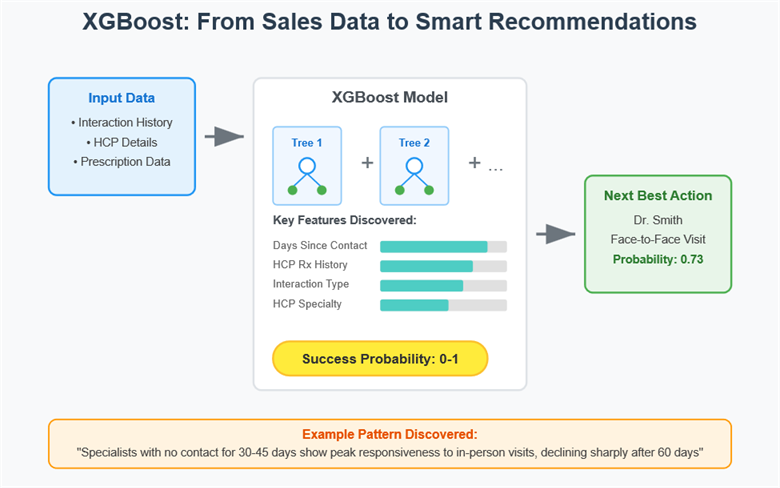 XGBoost: From Sales Data to Smart Recommendations

Input Data
• Interaction History
• HCP Details
• Prescription Data

XGBoost Model

Tree 1 + Tree 2 + ...

Key Features Discovered:

Days Since Contact
HCP Rx History
Interaction Type
HCP Specialty

Success Probability: 0-1

Next Best Action
Dr. Smith
Face-to-Face Visit
Probability: 0.73

Example Pattern Discovered:
"Specialists with no contact for 30-45 days show peak responsiveness to in-person visits, declining sharply after 60 days"